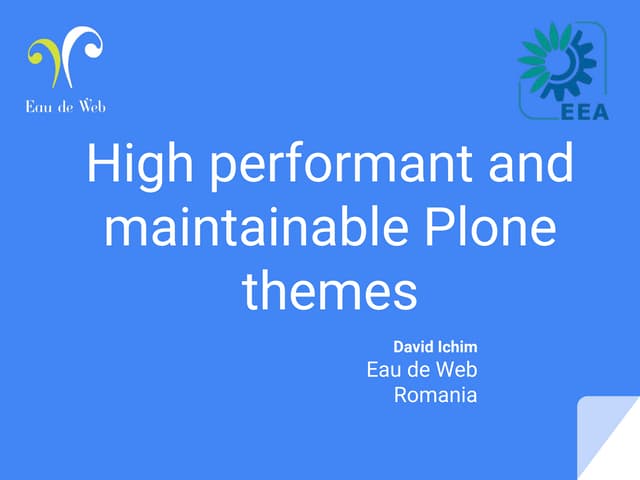 Eau de Web

EEA

High performant and maintainable Plone themes

David Ichim
Eau de Web
Romania